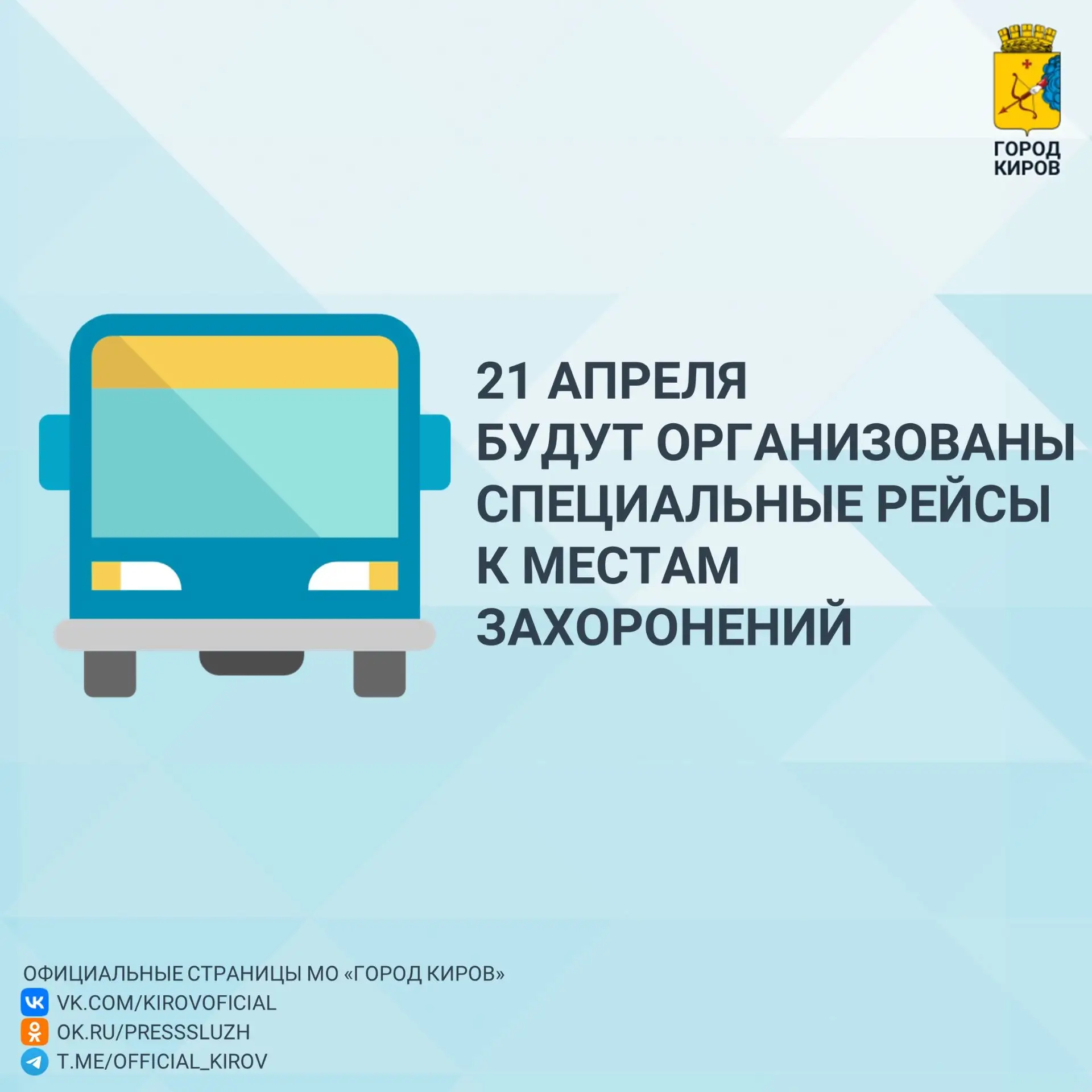 ГОРОД КИРОВ

21 АПРЕЛЯ
БУДУТ ОРГАНИЗОВАНЫ
СПЕЦИАЛЬНЫЕ РЕЙСЫ
К МЕСТАМ
ЗАХОРОНЕНИЙ

ОФИЦИАЛЬНЫЕ СТРАНИЦЫ МО «ГОРОД КИРОВ»
VK.COM/KIROVOFICIAL
OK.RU/PRESSSLUZH
T.ME/OFFICIAL_KIROV